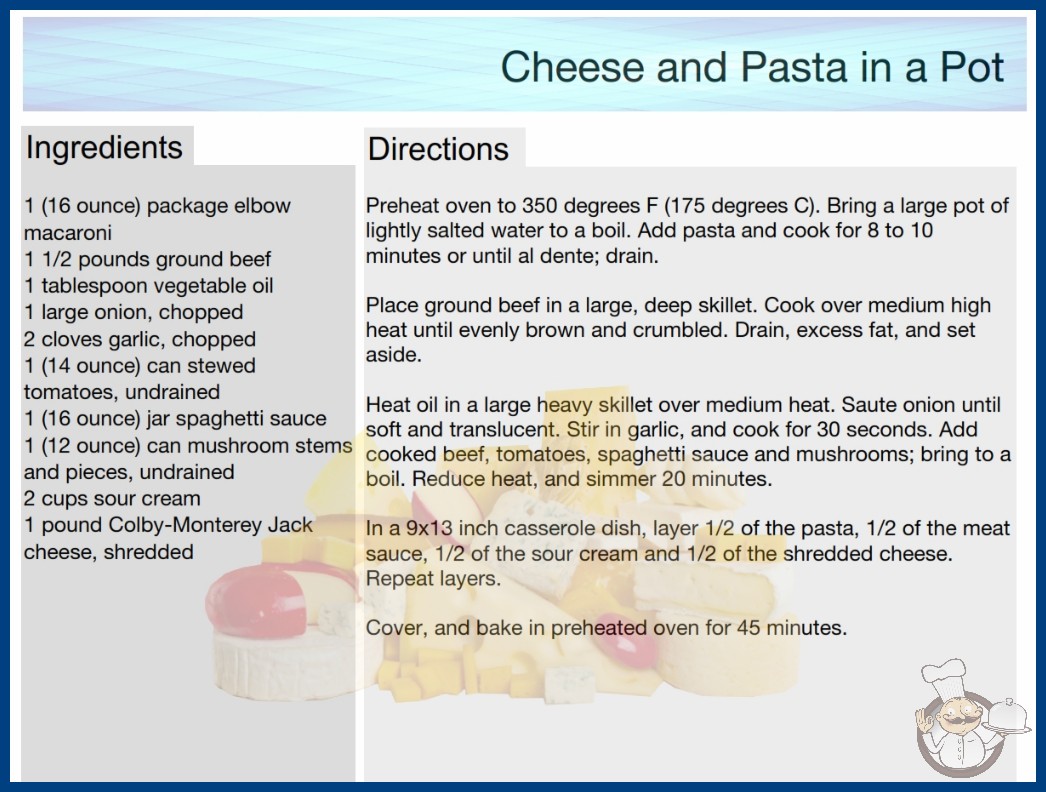 Cheese and Pasta in a Pot

Ingredients

1 (16 ounce) package elbow macaroni
1 1/2 pounds ground beef
1 tablespoon vegetable oil
1 large onion, chopped
2 cloves garlic, chopped
1 (14 ounce) can stewed tomatoes, undrained
1 (16 ounce) jar spaghetti sauce
1 (12 ounce) can mushroom stems and pieces, undrained
2 cups sour cream
1 pound Colby-Monterey Jack cheese, shredded

Directions

Preheat oven to 350 degrees F (175 degrees C). Bring a large pot of lightly salted water to a boil. Add pasta and cook for 8 to 10 minutes or until al dente; drain.

Place ground beef in a large, deep skillet. Cook over medium high heat until evenly brown and crumbled. Drain, excess fat, and set aside.

Heat oil in a large heavy skillet over medium heat. Saute onion until soft and translucent. Stir in garlic, and cook for 30 seconds. Add cooked beef, tomatoes, spaghetti sauce and mushrooms; bring to a boil. Reduce heat, and simmer 20 minutes.

In a 9x13 inch casserole dish, layer 1/2 of the pasta, 1/2 of the meat sauce, 1/2 of the sour cream and 1/2 of the shredded cheese. Repeat layers.

Cover, and bake in preheated oven for 45 minutes.